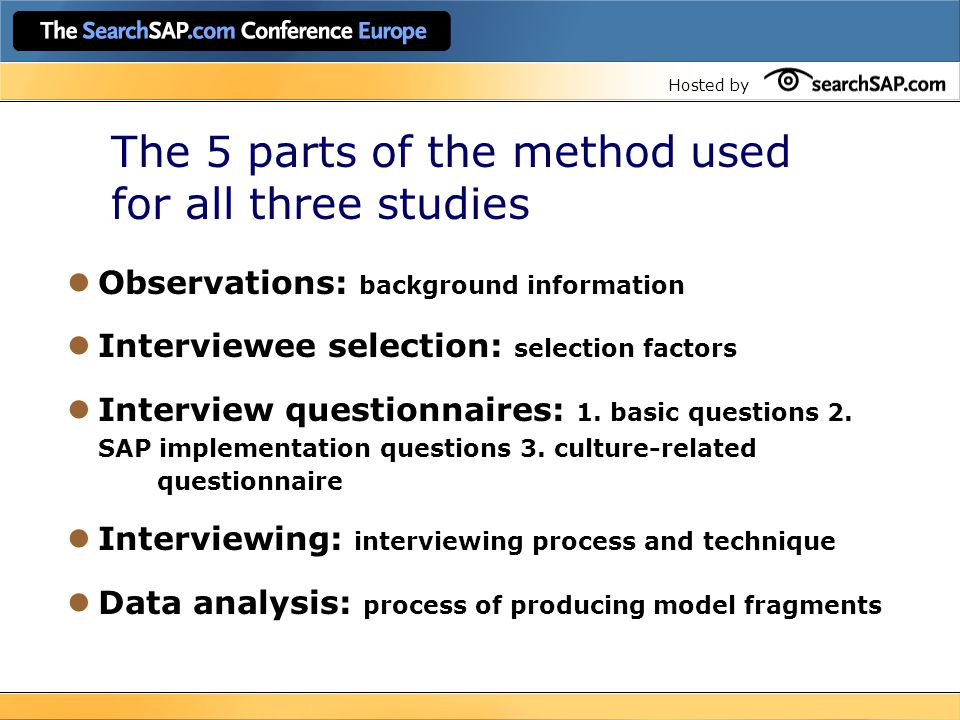 The SearchSAP.com Conference Europe

Hosted by searchSAP.com

The 5 parts of the method used for all three studies

Observations: background information

Interviewee selection: selection factors

Interview questionnaires: 1. basic questions 2. SAP implementation questions 3. culture-related questionnaire

Interviewing: interviewing process and technique

Data analysis: process of producing model fragments